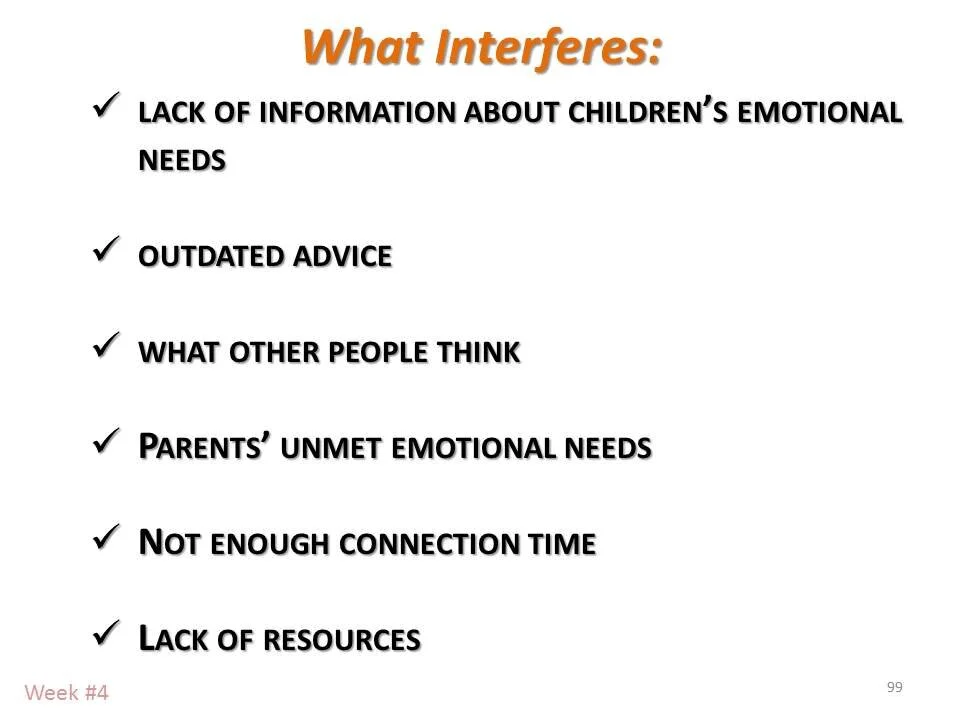 What Interferes:

✓ LACK OF INFORMATION ABOUT CHILDREN'S EMOTIONAL NEEDS

✓ OUTDATED ADVICE

✓ WHAT OTHER PEOPLE THINK

✓ PARENTS' UNMET EMOTIONAL NEEDS

✓ NOT ENOUGH CONNECTION TIME

✓ LACK OF RESOURCES

Week #4

99